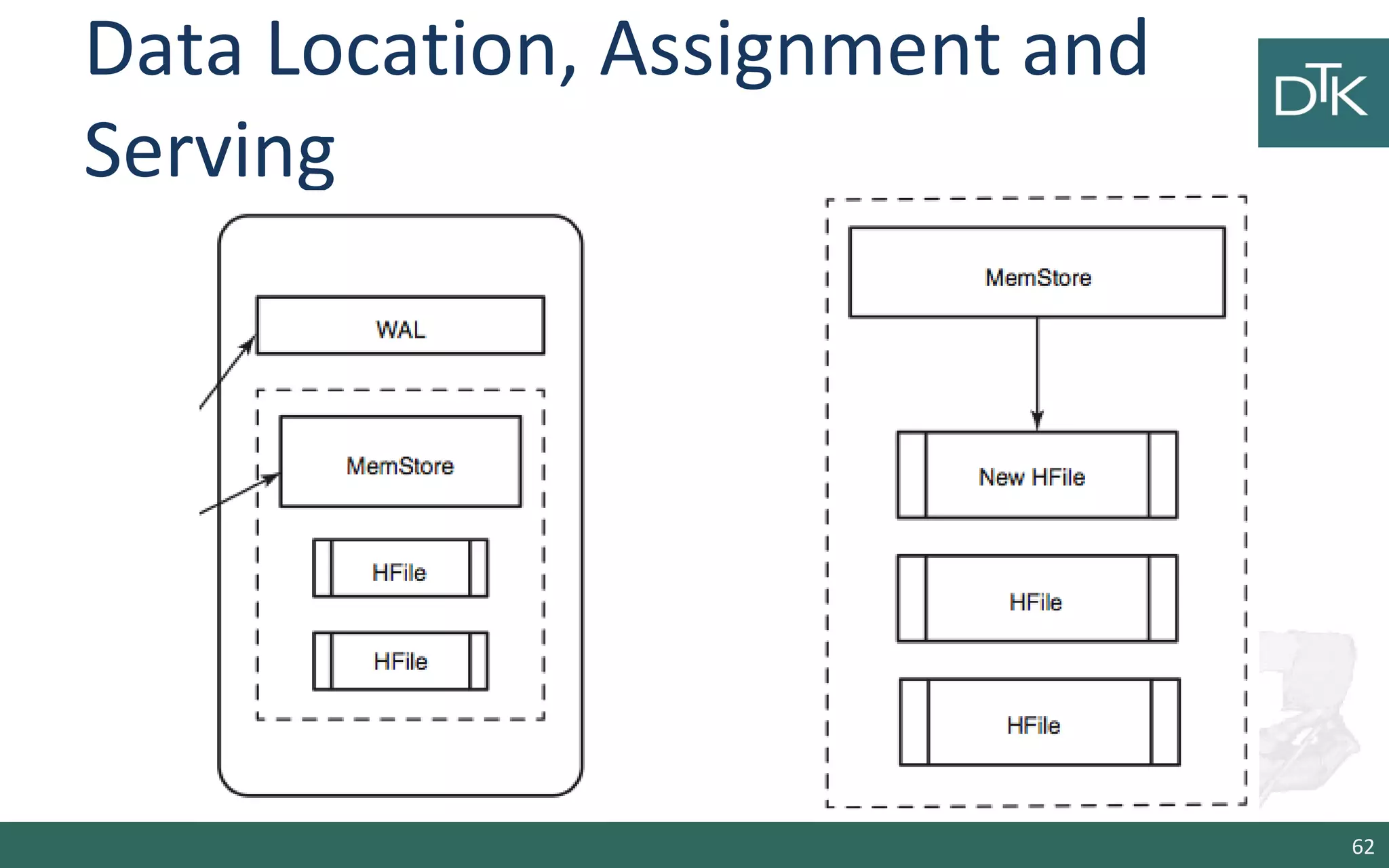 Data Location, Assignment and Serving

DTK

WAL

MemStore

HFile

HFile

MemStore

New HFile

HFile

HFile

62